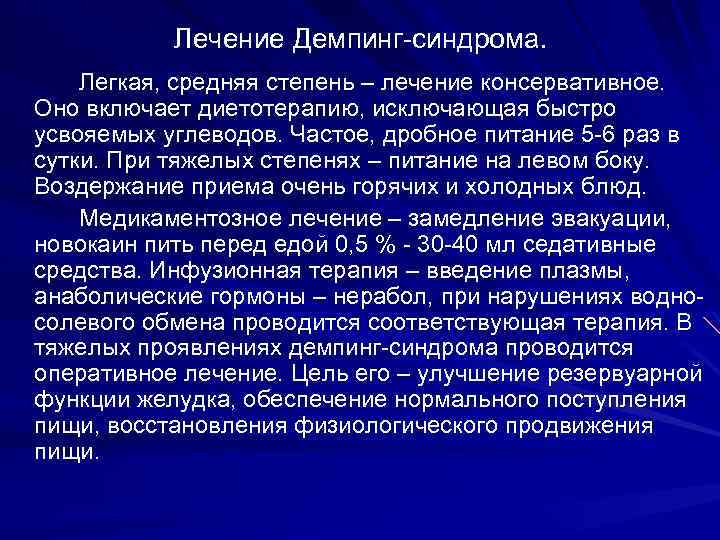 Лечение Демпинг-синдрома.

Легкая, средняя степень – лечение консервативное. Оно включает диетотерапию, исключающая быстро усвояемых углеводов. Частое, дробное питание 5-6 раз в сутки. При тяжелых степенях – питание на левом боку. Воздержание приема очень горячих и холодных блюд.

Медикаментозное лечение – замедление эвакуации, новокаин пить перед едой 0,5 % - 30-40 мл седативные средства. Инфузионная терапия – введение плазмы, анаболические гормоны – нерабол, при нарушениях водно-солевого обмена проводится соответствующая терапия. В тяжелых проявлениях демпинг-синдрома проводится оперативное лечение. Цель его – улучшение резервуарной функции желудка, обеспечение нормального поступления пищи, восстановления физиологического продвижения пищи.